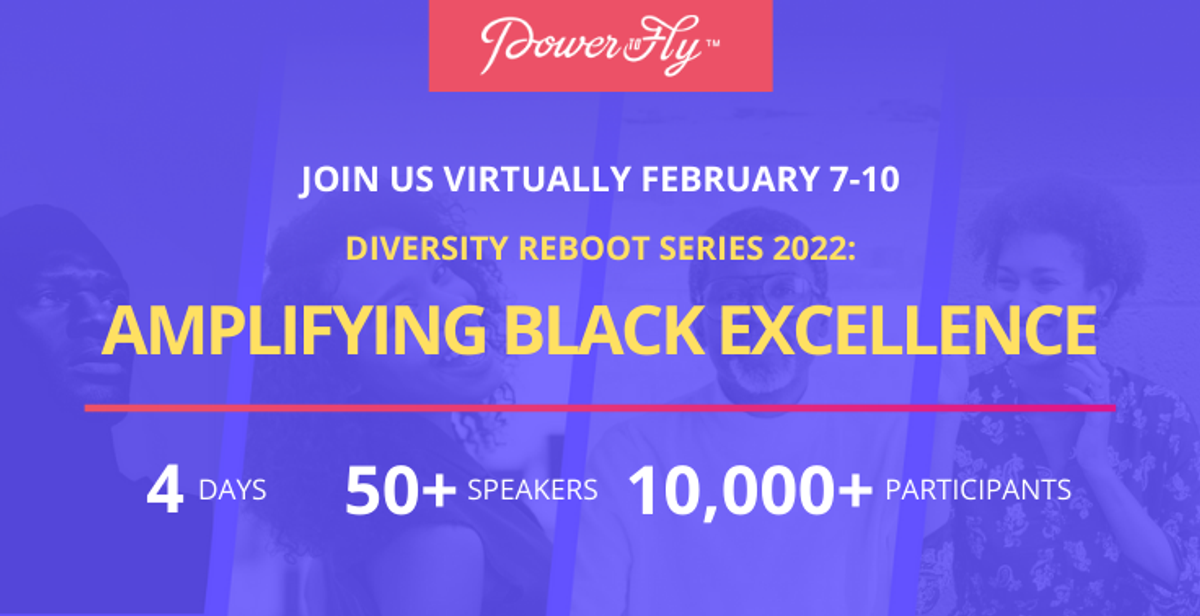 Power to Fly™

JOIN US VIRTUALLY FEBRUARY 7-10

DIVERSITY REBOOT SERIES 2022:

AMPLIFYING BLACK EXCELLENCE

4 DAYS 50+ SPEAKERS 10,000+ PARTICIPANTS